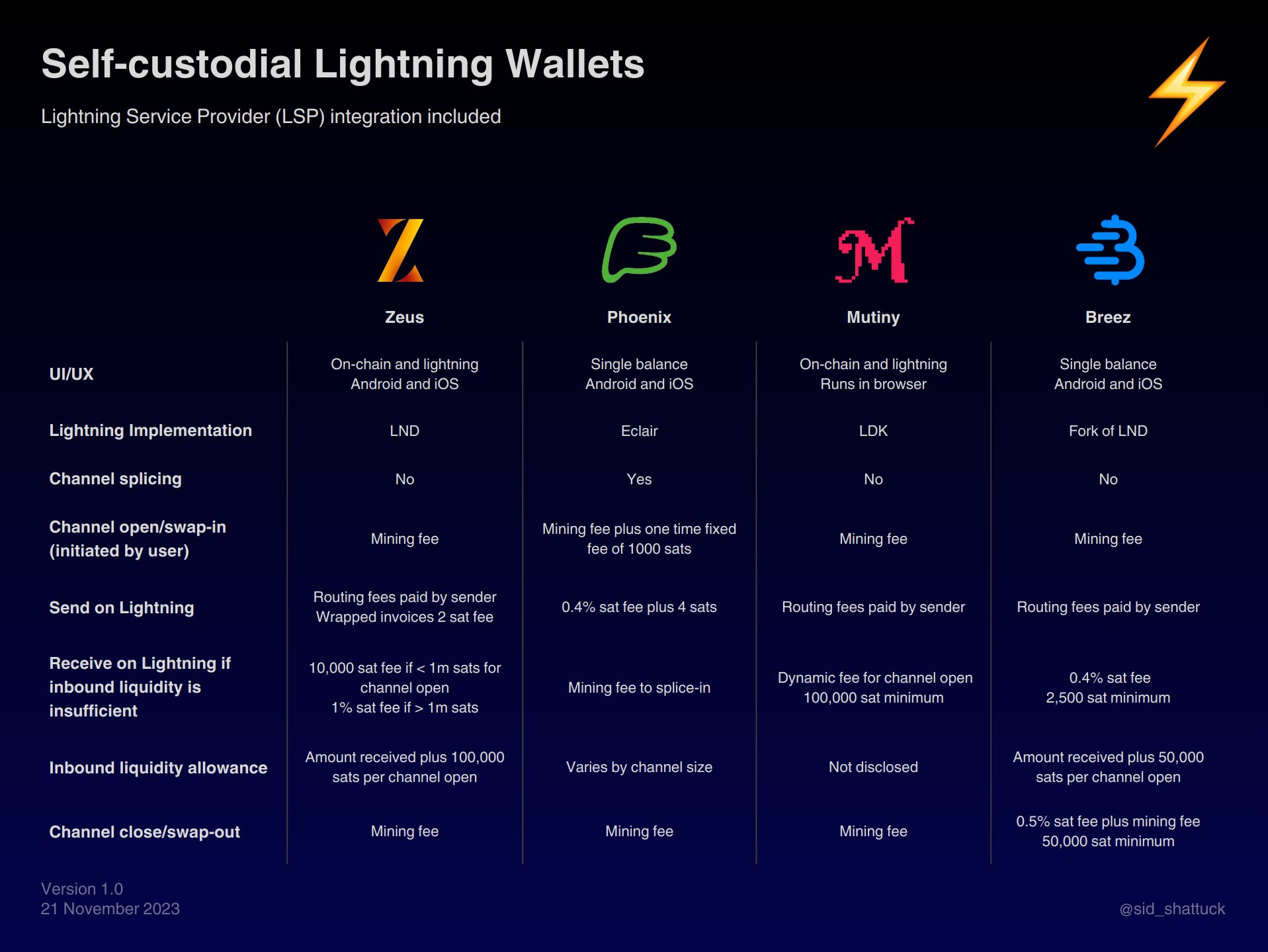 Self-custodial Lightning Wallets

Lightning Service Provider (LSP) integration included

| | Zeus | Phoenix | Mutiny | Breez |
|---|---|---|---|---|
| UI/UX | On-chain and lightning Android and iOS | Single balance Android and iOS | On-chain and lightning Runs in browser | Single balance Android and iOS |
| Lightning Implementation | LND | Eclair | LDK | Fork of LND |
| Channel splicing | No | Yes | No | No |
| Channel open/swap-in (initiated by user) | Mining fee | Mining fee plus one time fixed fee of 1000 sats | Mining fee | Mining fee |
| Send on Lightning | Routing fees paid by sender Wrapped invoices 2 sat fee | 0.4% sat fee plus 4 sats | Routing fees paid by sender | Routing fees paid by sender |
| Receive on Lightning if inbound liquidity is insufficient | 10,000 sat fee if < 1m sats for channel open 1% sat fee if > 1m sats | Mining fee to splice-in | Dynamic fee for channel open 100,000 sat minimum | 0.4% sat fee 2,500 sat minimum |
| Inbound liquidity allowance | Amount received plus 100,000 sats per channel open | Varies by channel size | Not disclosed | Amount received plus 50,000 sats per channel open |
| Channel close/swap-out | Mining fee | Mining fee | Mining fee | 0.5% sat fee plus mining fee 50,000 sat minimum |

Version 1.0
21 November 2023

@sid_shattuck